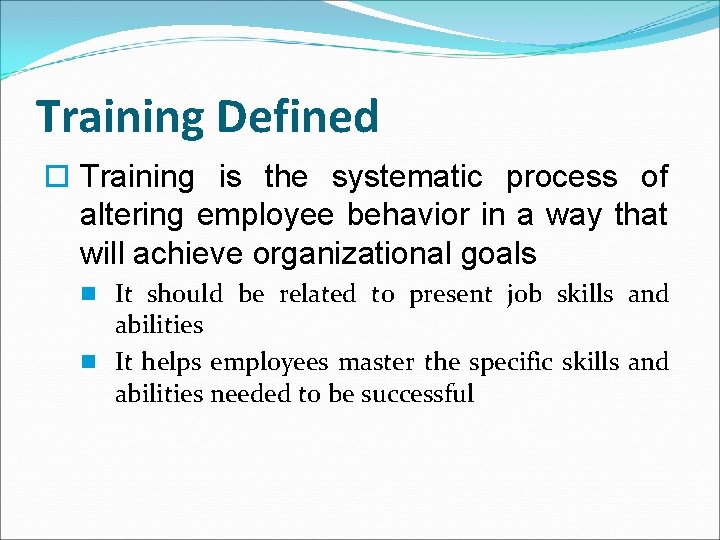 Training Defined

Training is the systematic process of altering employee behavior in a way that will achieve organizational goals

It should be related to present job skills and abilities

It helps employees master the specific skills and abilities needed to be successful